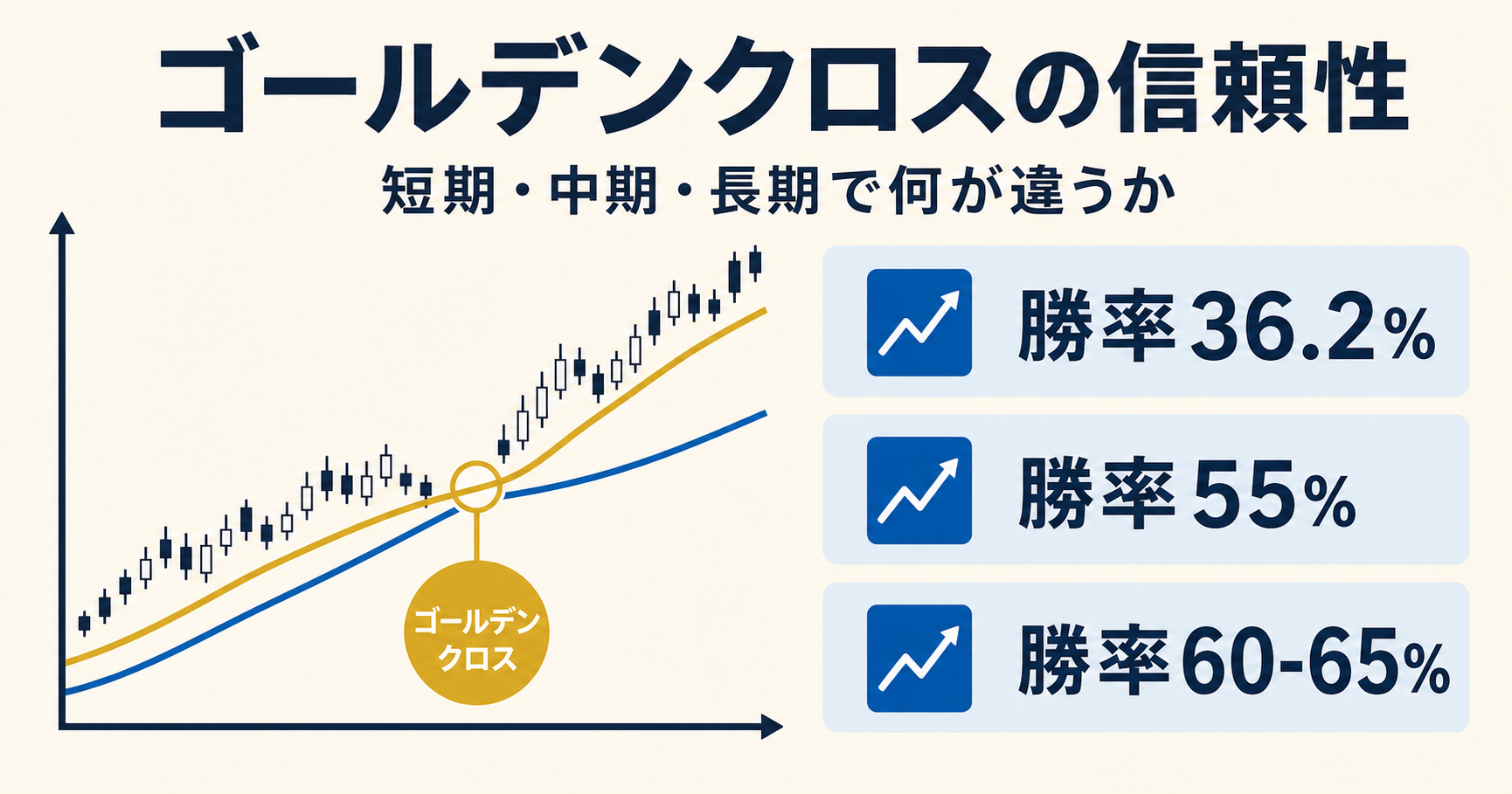 ゴールデンクロスの信頼性

短期・中期・長期で何が違うか

ゴールデンクロス

勝率36.2%

勝率55%

勝率60-65%